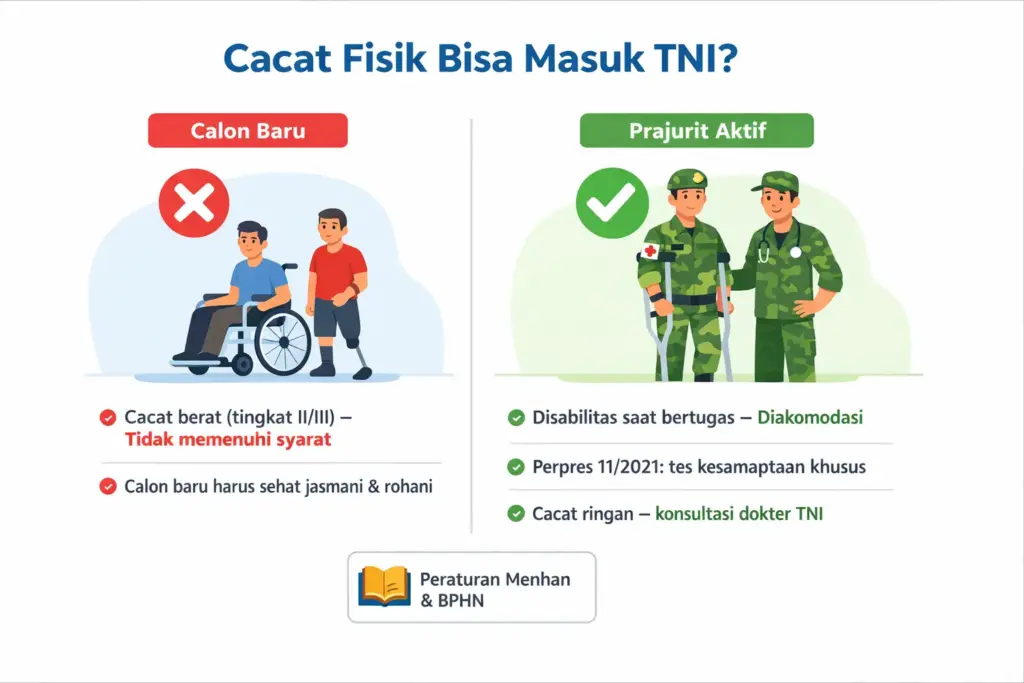 Cacat Fisik Bisa Masuk TNI?

Calon Baru

Cacat berat (tingkat II/III) – Tidak memenuhi syarat

Calon baru harus sehat jasmani & rohani

Prajurit Aktif

Disabilitas saat bertugas – Diakomodasi

Perpres 11/2021: tes kesamaptaan khusus

Cacat ringan – konsultasi dokter TNI

Peraturan Menhan & BPHN